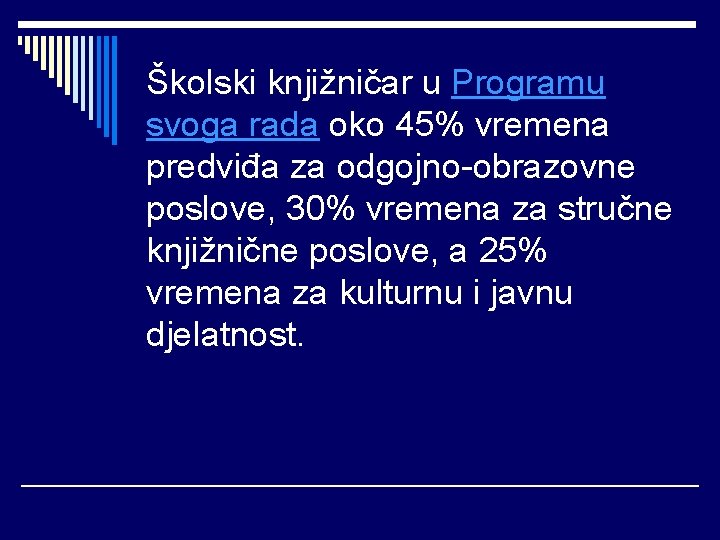 Školski knjižničar u Programu svoga rada oko 45% vremena predviđa za odgojno-obrazovne poslove, 30% vremena za stručne knjižnične poslove, a 25% vremena za kulturnu i javnu djelatnost.